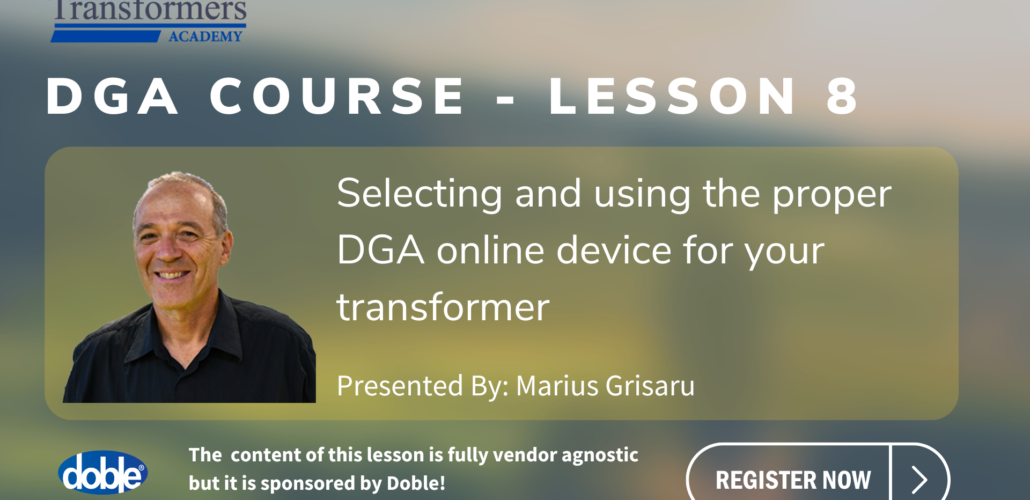 Transformers
ACADEMY

DGA COURSE - LESSON 8

Selecting and using the proper DGA online device for your transformer

Presented By: Marius Grisaru

doble

The content of this lesson is fully vendor agnostic but it is sponsored by Doble!

REGISTER NOW